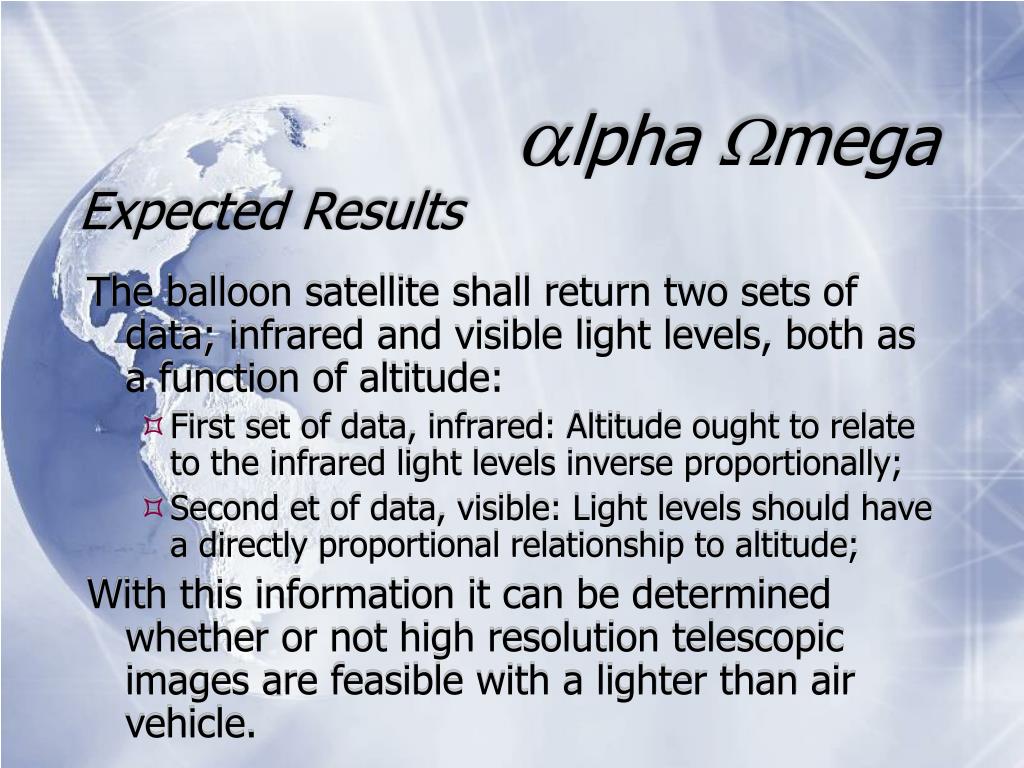 $\alpha$lpha $\Omega$mega

Expected Results

The balloon satellite shall return two sets of data; infrared and visible light levels, both as a function of altitude:

¤ First set of data, infrared: Altitude ought to relate to the infrared light levels inverse proportionally;

¤ Second et of data, visible: Light levels should have a directly proportional relationship to altitude;

With this information it can be determined whether or not high resolution telescopic images are feasible with a lighter than air vehicle.